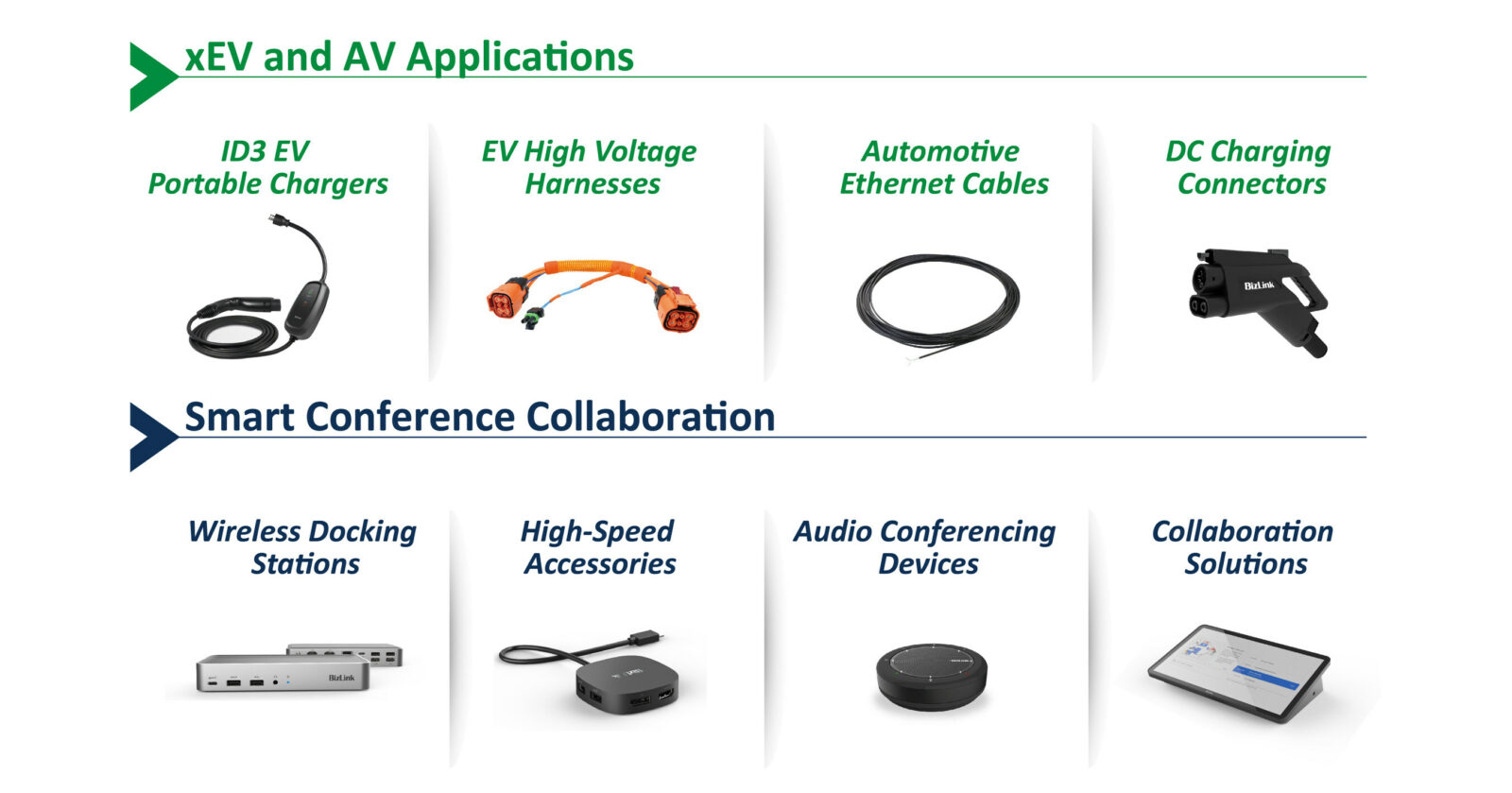 xEV and AV Applications

ID3 EV Portable Chargers

EV High Voltage Harnesses

Automotive Ethernet Cables

DC Charging Connectors

BizLink

Smart Conference Collaboration

Wireless Docking Stations

BizLink

High-Speed Accessories

Audio Conferencing Devices

Collaboration Solutions